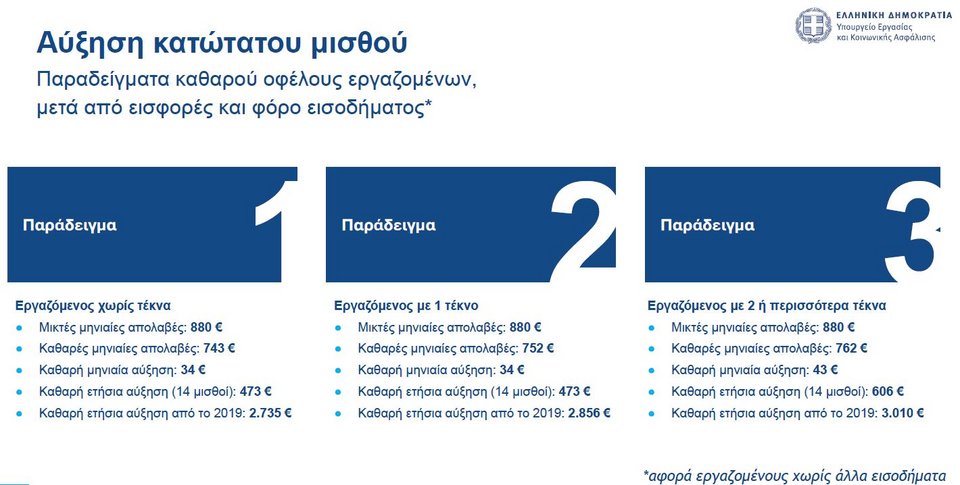 ΕΛΛΗΝΙΚΗ ΔΗΜΟΚΡΑΤΙΑ
Υπουργείο Εργασίας
και Κοινωνικής Ασφάλισης

Αύξηση κατώτατου μισθού

Παραδείγματα καθαρού οφέλους εργαζομένων, μετά από εισφορές και φόρο εισοδήματος*

Παράδειγμα 1

Εργαζόμενος χωρίς τέκνα
- Μικτές μηνιαίες απολαβές: 880 €
- Καθαρές μηνιαίες απολαβές: 743 €
- Καθαρή μηνιαία αύξηση: 34 €
- Καθαρή ετήσια αύξηση (14 μισθοί): 473 €
- Καθαρή ετήσια αύξηση από το 2019: 2.735 €

Παράδειγμα 2

Εργαζόμενος με 1 τέκνο
- Μικτές μηνιαίες απολαβές: 880 €
- Καθαρές μηνιαίες απολαβές: 752 €
- Καθαρή μηνιαία αύξηση: 34 €
- Καθαρή ετήσια αύξηση (14 μισθοί): 473 €
- Καθαρή ετήσια αύξηση από το 2019: 2.856 €

Παράδειγμα 3

Εργαζόμενος με 2 ή περισσότερα τέκνα
- Μικτές μηνιαίες απολαβές: 880 €
- Καθαρές μηνιαίες απολαβές: 762 €
- Καθαρή μηνιαία αύξηση: 43 €
- Καθαρή ετήσια αύξηση (14 μισθοί): 606 €
- Καθαρή ετήσια αύξηση από το 2019: 3.010 €

*αφορά εργαζομένους χωρίς άλλα εισοδήματα